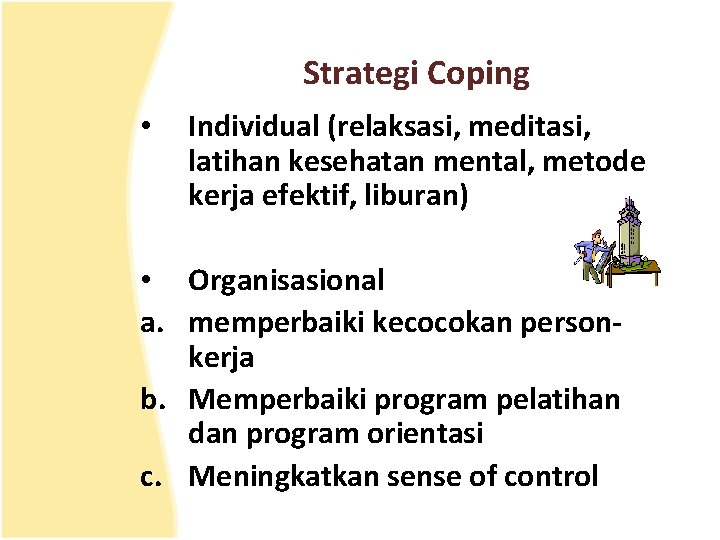 Strategi Coping

• Individual (relaksasi, meditasi, latihan kesehatan mental, metode kerja efektif, liburan)

• Organisasional
a. memperbaiki kecocokan person-kerja
b. Memperbaiki program pelatihan dan program orientasi
c. Meningkatkan sense of control